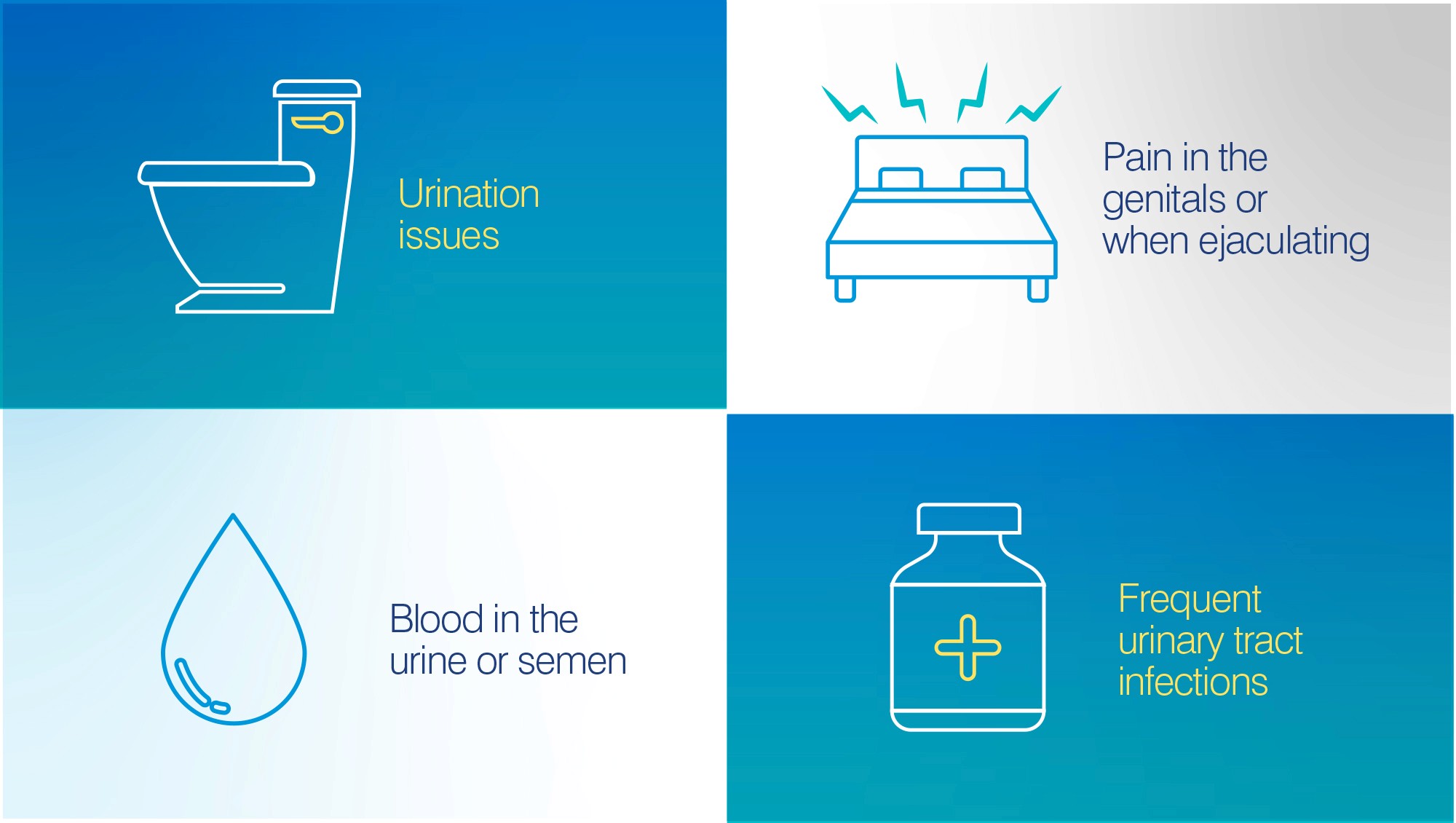 Urination issues

Pain in the genitals or when ejaculating

Blood in the urine or semen

Frequent urinary tract infections